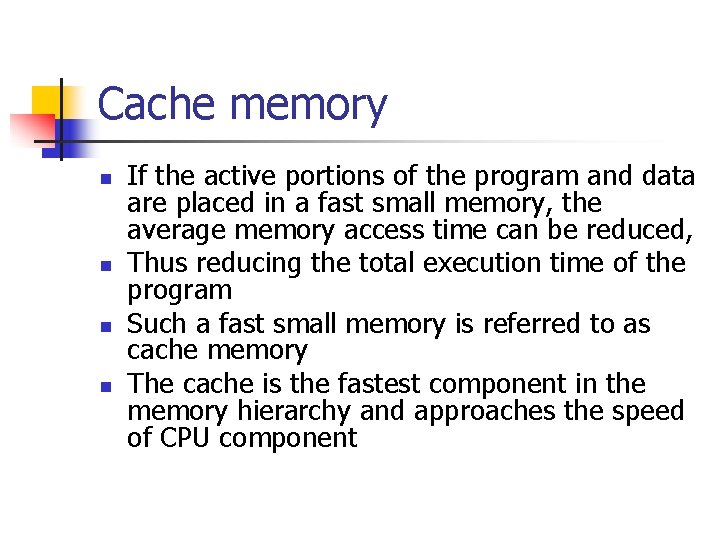 Cache memory

- If the active portions of the program and data are placed in a fast small memory, the average memory access time can be reduced,
- Thus reducing the total execution time of the program
- Such a fast small memory is referred to as cache memory
- The cache is the fastest component in the memory hierarchy and approaches the speed of CPU component